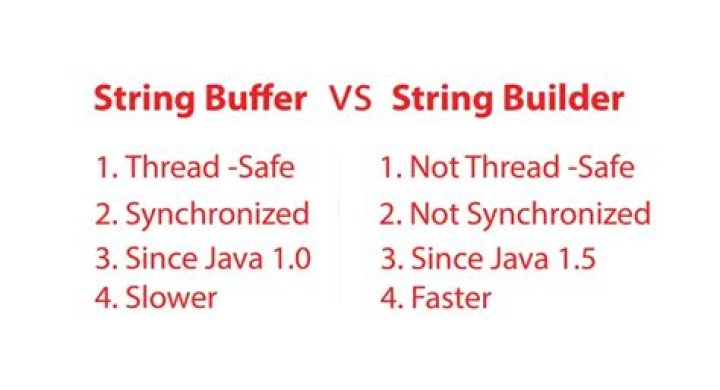 String Buffer VS String Builder

1. Thread -Safe
2. Synchronized
3. Since Java 1.0
4. Slower

1. Not Thread -Safe
2. Not Synchronized
3. Since Java 1.5
4. Faster